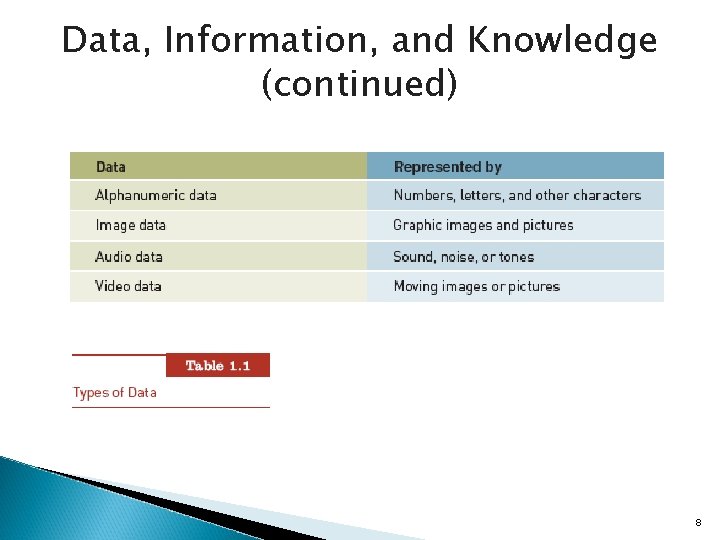 Data, Information, and Knowledge (continued)

| Data | Represented by |
|---|---|
| Alphanumeric data | Numbers, letters, and other characters |
| Image data | Graphic images and pictures |
| Audio data | Sound, noise, or tones |
| Video data | Moving images or pictures |

Table 1.1

Types of Data

8